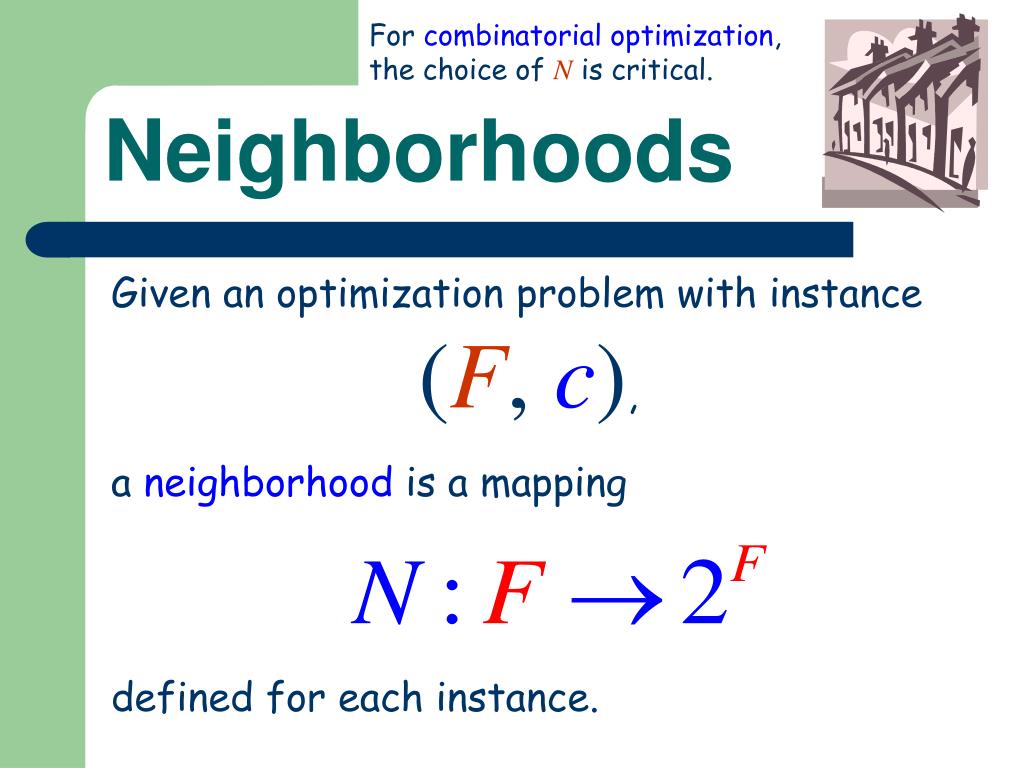 For combinatorial optimization, the choice of $N$ is critical.

Neighborhoods

Given an optimization problem with instance

$(F, c)$,

a neighborhood is a mapping

$N : F \rightarrow 2^F$

defined for each instance.